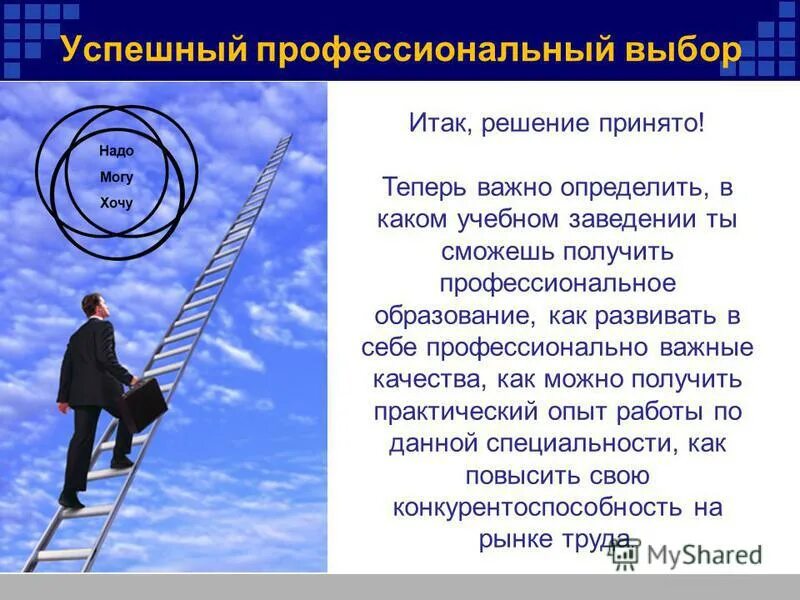 Успешный профессиональный выбор

Надо
Могу
Хочу

Итак, решение принято!

Теперь важно определить, в каком учебном заведении ты сможешь получить профессиональное образование, как развивать в себе профессионально важные качества, как можно получить практический опыт работы по данной специальности, как повысить свою конкурентоспособность на рынке труда.

MyShared